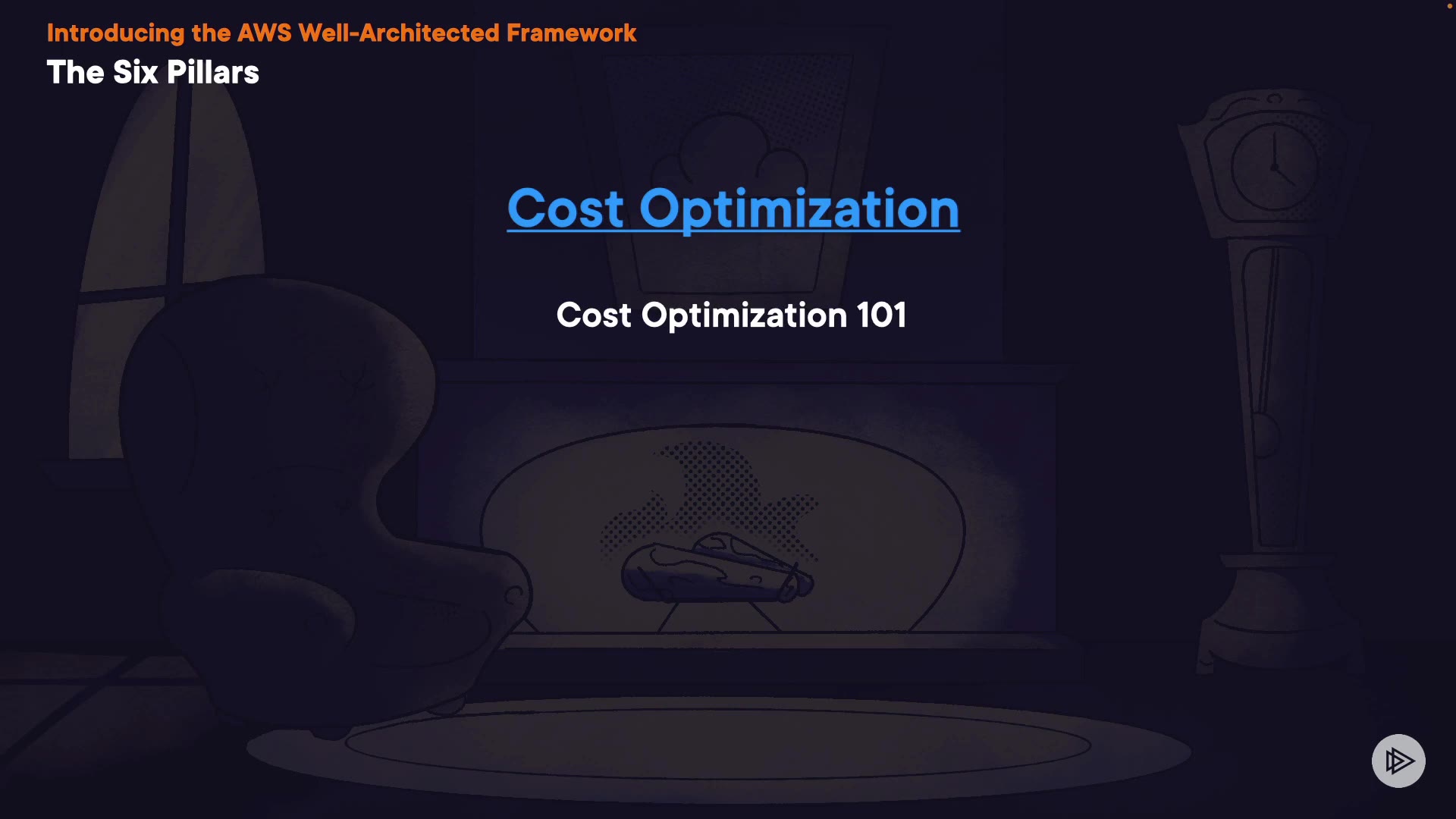 Introducing the AWS Well-Architected Framework
The Six Pillars

Cost Optimization

Cost Optimization 101